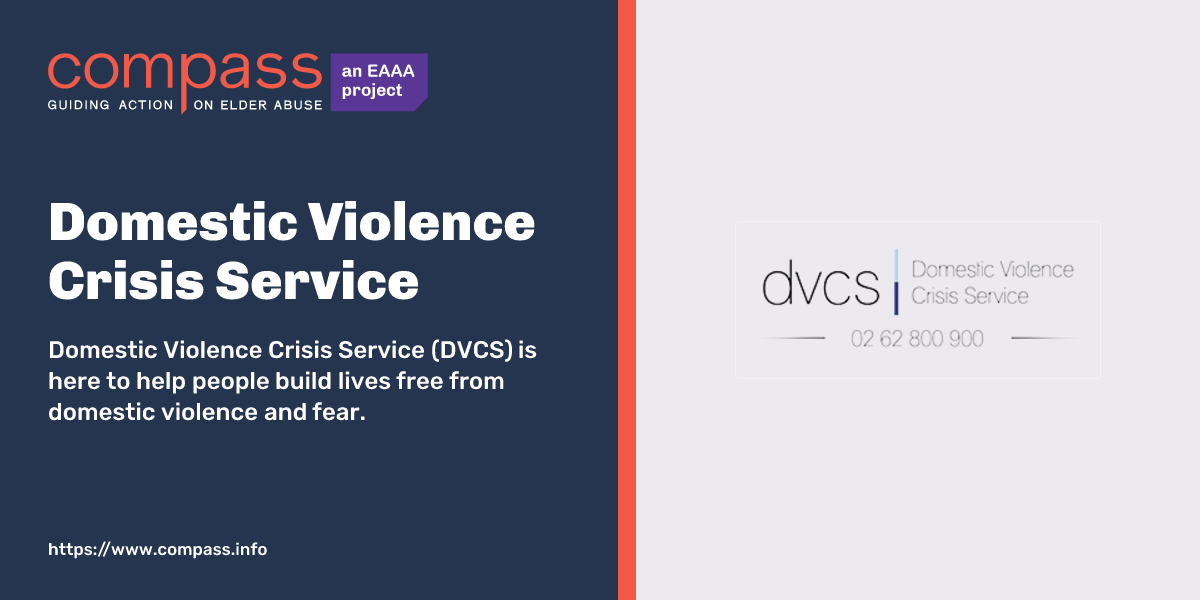 compass
GUIDING ACTION ON ELDER ABUSE
an EAAA project

Domestic Violence Crisis Service

Domestic Violence Crisis Service (DVCS) is here to help people build lives free from domestic violence and fear.

https://www.compass.info

dvcs Domestic Violence Crisis Service
02 62 800 900